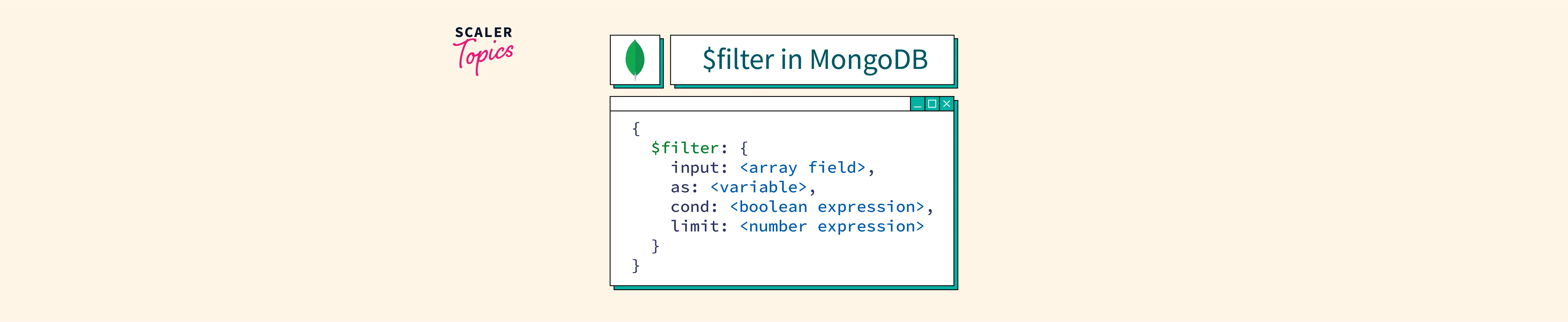 SCALER
Topics

$filter in MongoDB

{
  $filter: {
    input: <array field>,
    as: <variable>,
    cond: <boolean expression>,
    limit: <number expression>
  }
}